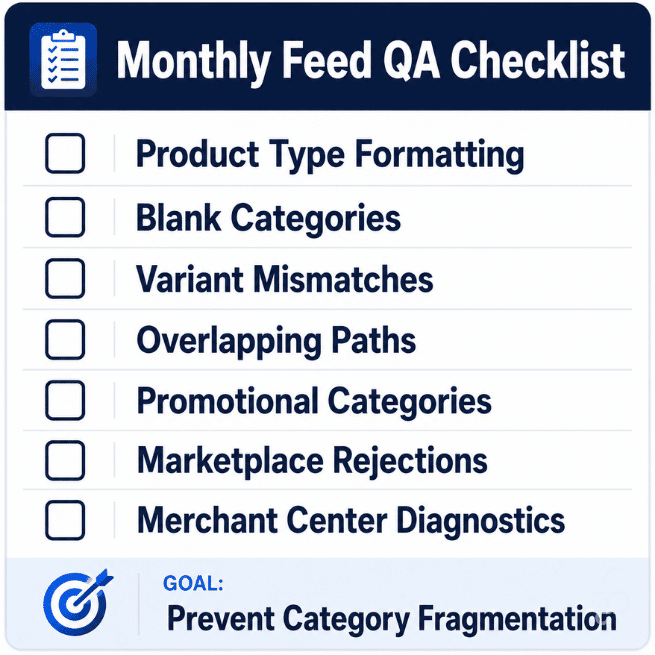 Monthly Feed QA Checklist

Product Type Formatting

Blank Categories

Variant Mismatches

Overlapping Paths

Promotional Categories

Marketplace Rejections

Merchant Center Diagnostics

GOAL:
Prevent Category Fragmentation